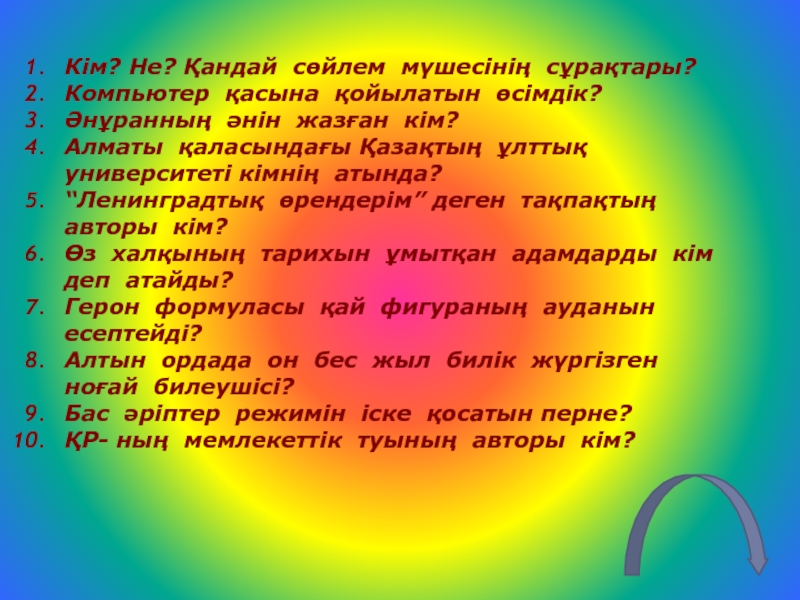 1. Кім? Не? Қандай сөйлем мүшесінің сұрақтары?
2. Компьютер қасына қойылатын өсімдік?
3. Әнұранның әнін жазған кім?
4. Алматы қаласындағы Қазақтың ұлттық университеті кімнің атында?
5. “Ленинградтық өрендерім” деген тақпақтың авторы кім?
6. Өз халқының тарихын ұмытқан адамдарды кім деп атайды?
7. Герон формуласы қай фигураның ауданын есептейді?
8. Алтын ордада он бес жыл билік жүргізген ноғай билеушісі?
9. Бас әріптер режимін іске қосатын перне?
10. ҚР- ның мемлекеттік туының авторы кім?